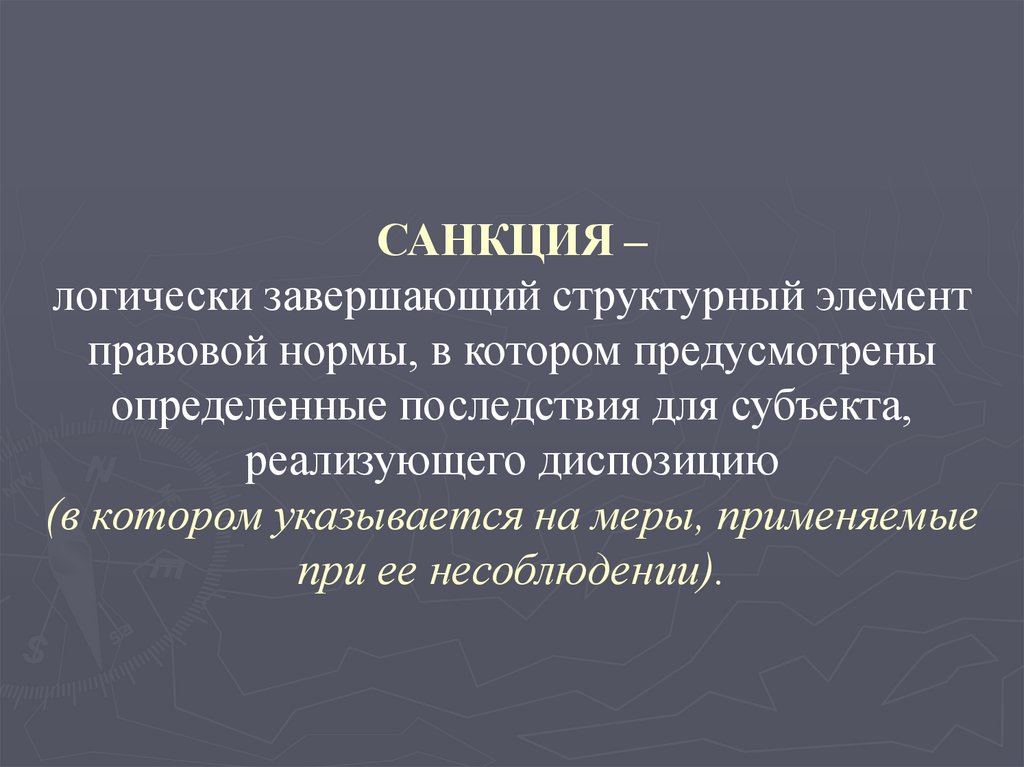 САНКЦИЯ –
логически завершающий структурный элемент правовой нормы, в котором предусмотрены определенные последствия для субъекта, реализующего диспозицию
(в котором указывается на меры, применяемые при ее несоблюдении).